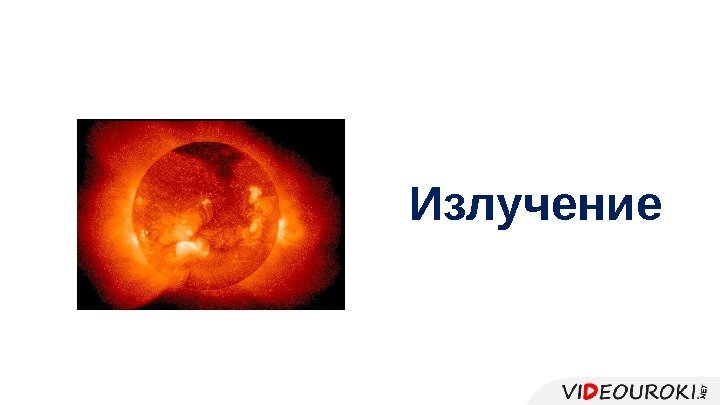 Излучение

VIDEOUROKI.NET